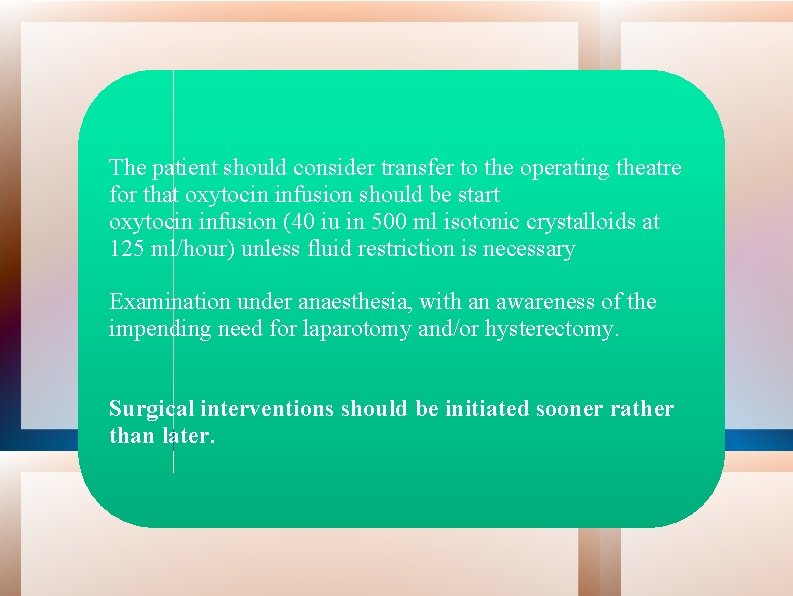 The patient should consider transfer to the operating theatre for that oxytocin infusion should be start
oxytocin infusion (40 iu in 500 ml isotonic crystalloids at 125 ml/hour) unless fluid restriction is necessary

Examination under anaesthesia, with an awareness of the impending need for laparotomy and/or hysterectomy.

Surgical interventions should be initiated sooner rather than later.